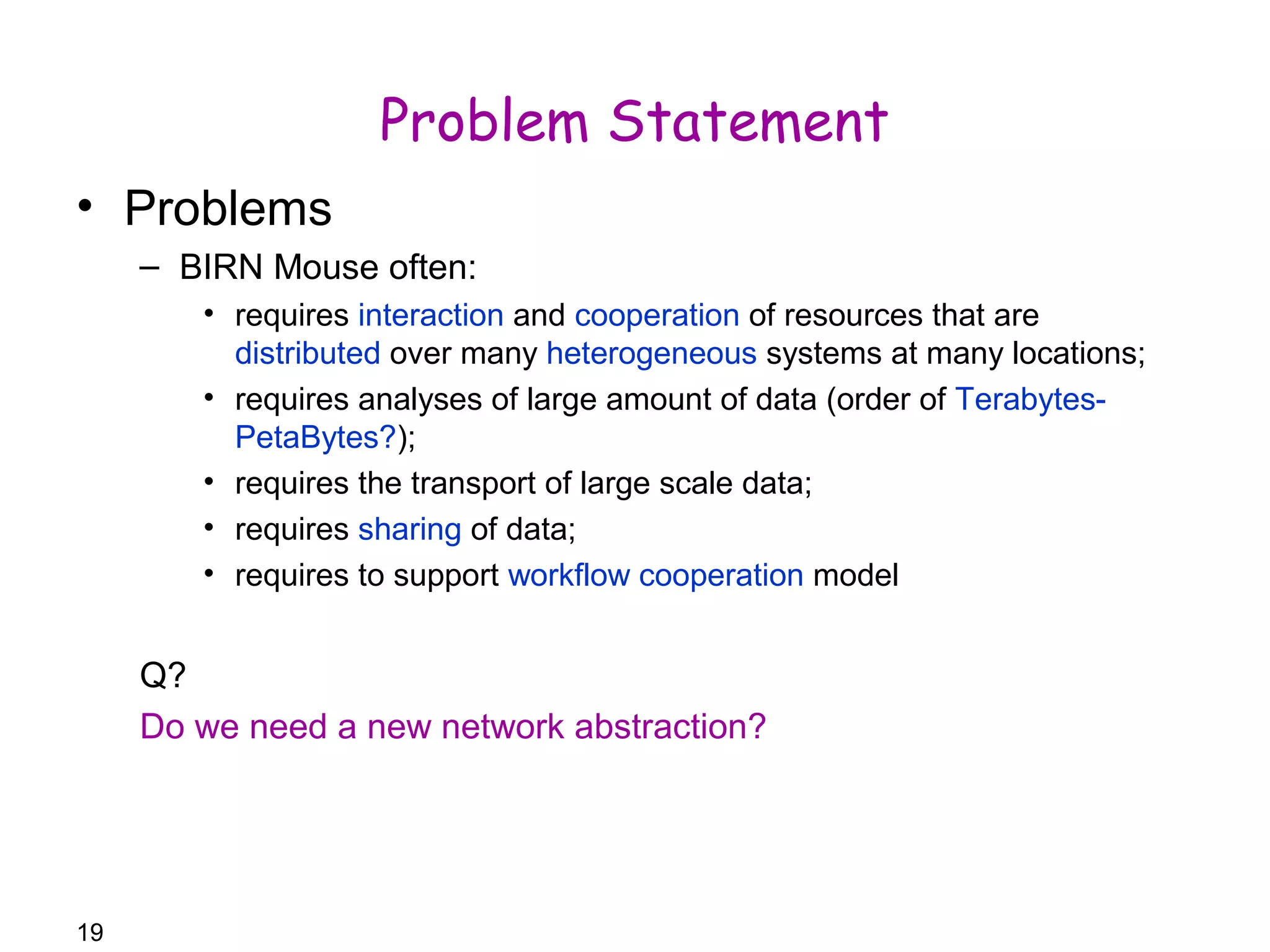 Problem Statement

• Problems

– BIRN Mouse often:

• requires interaction and cooperation of resources that are distributed over many heterogeneous systems at many locations;

• requires analyses of large amount of data (order of Terabytes-PetaBytes?);

• requires the transport of large scale data;

• requires sharing of data;

• requires to support workflow cooperation model

Q?

Do we need a new network abstraction?

19